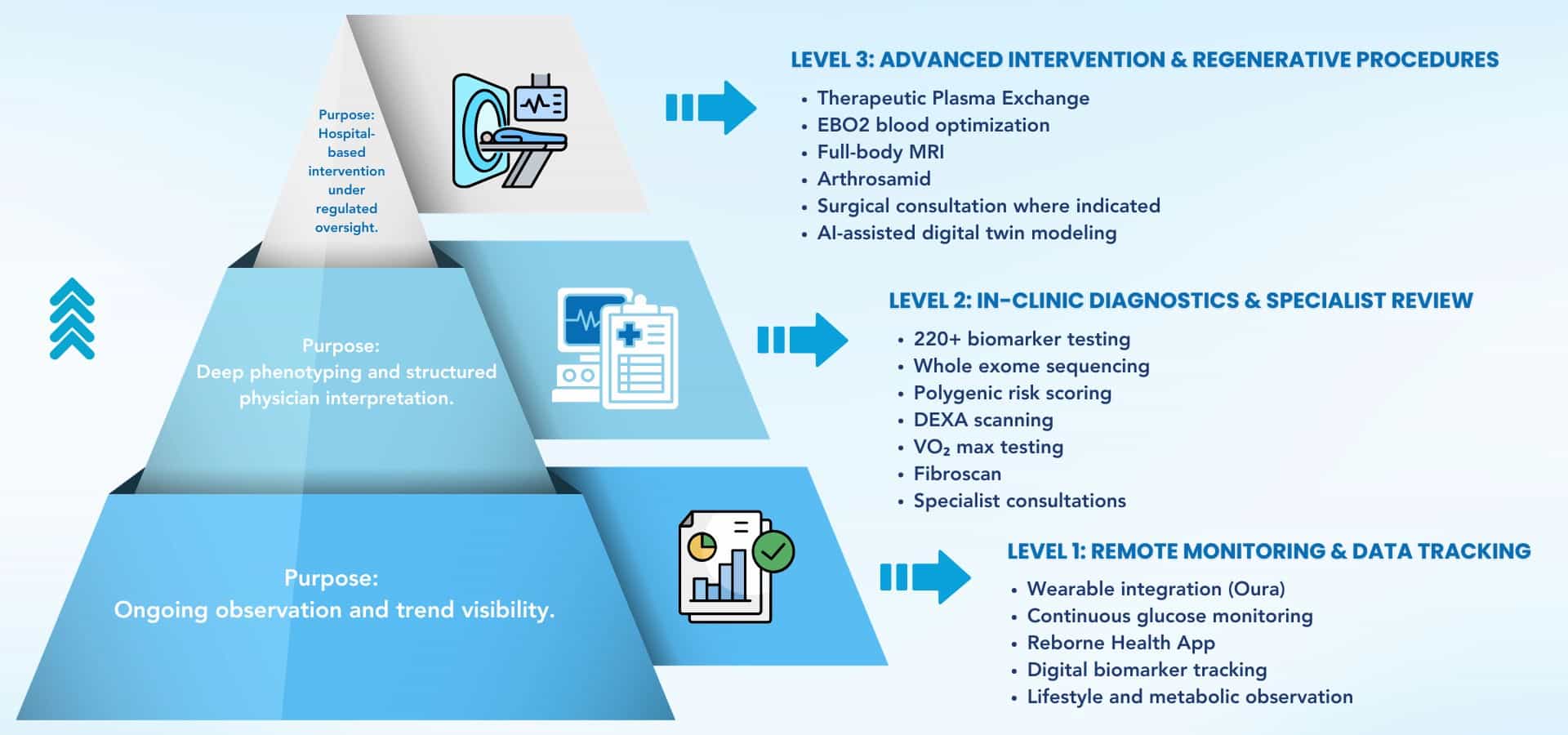 Purpose: Hospital-based intervention under regulated oversight.

LEVEL 3: ADVANCED INTERVENTION & REGENERATIVE PROCEDURES
• Therapeutic Plasma Exchange
• EBO2 blood optimization
• Full-body MRI
• Arthrosamid
• Surgical consultation where indicated
• AI-assisted digital twin modeling

Purpose:
Deep phenotyping and structured physician interpretation.

LEVEL 2: IN-CLINIC DIAGNOSTICS & SPECIALIST REVIEW
• 220+ biomarker testing
• Whole exome sequencing
• Polygenic risk scoring
• DEXA scanning
• $VO_2$ max testing
• Fibroscan
• Specialist consultations

Purpose:
Ongoing observation and trend visibility.

LEVEL 1: REMOTE MONITORING & DATA TRACKING
• Wearable integration (Oura)
• Continuous glucose monitoring
• Reborne Health App
• Digital biomarker tracking
• Lifestyle and metabolic observation